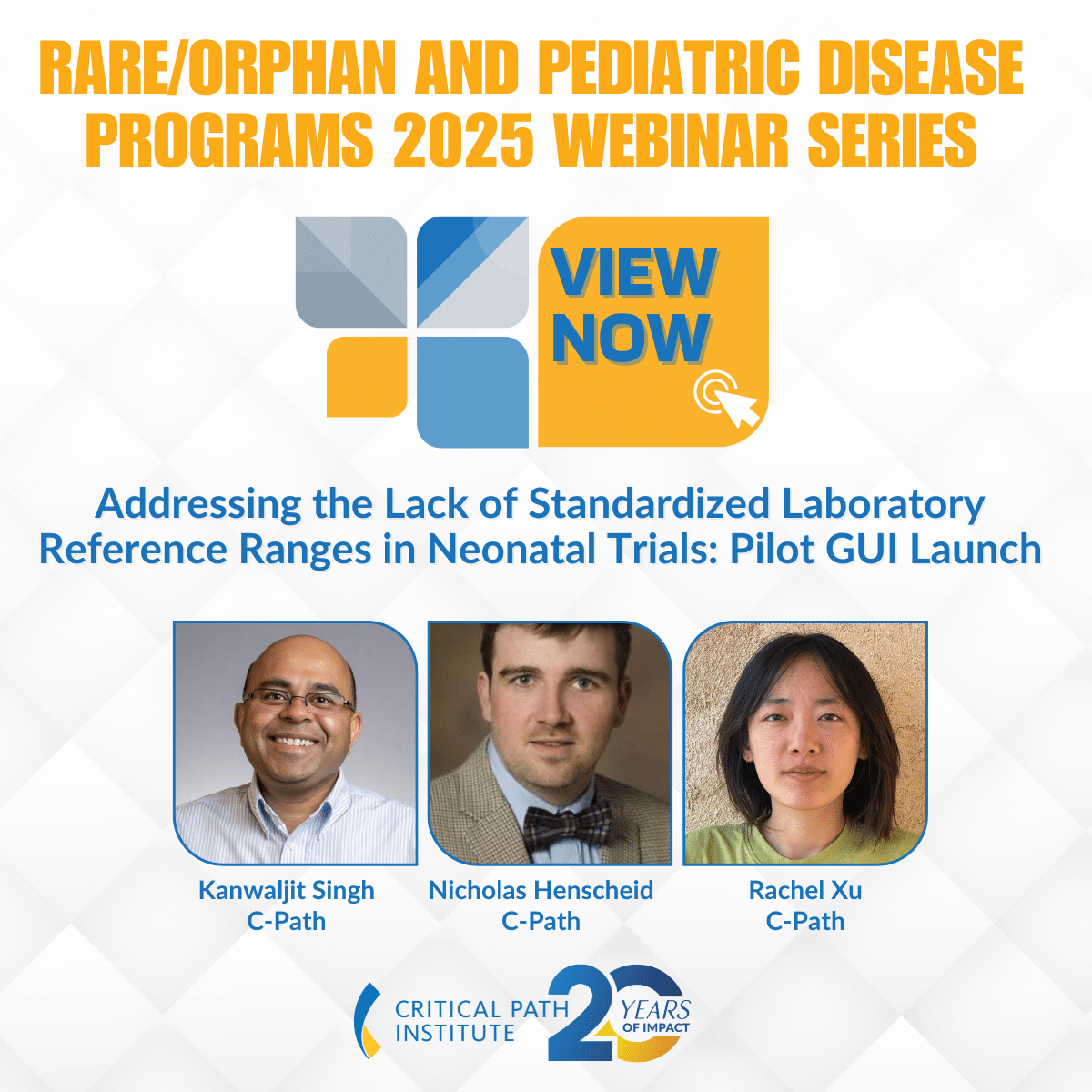 RARE/ORPHAN AND PEDIATRIC DISEASE PROGRAMS 2025 WEBINAR SERIES

VIEW NOW

Addressing the Lack of Standardized Laboratory Reference Ranges in Neonatal Trials: Pilot GUI Launch

Kanwaljit Singh
C-Path

Nicholas Henscheid
C-Path

Rachel Xu
C-Path

CRITICAL PATH INSTITUTE

20 YEARS OF IMPACT